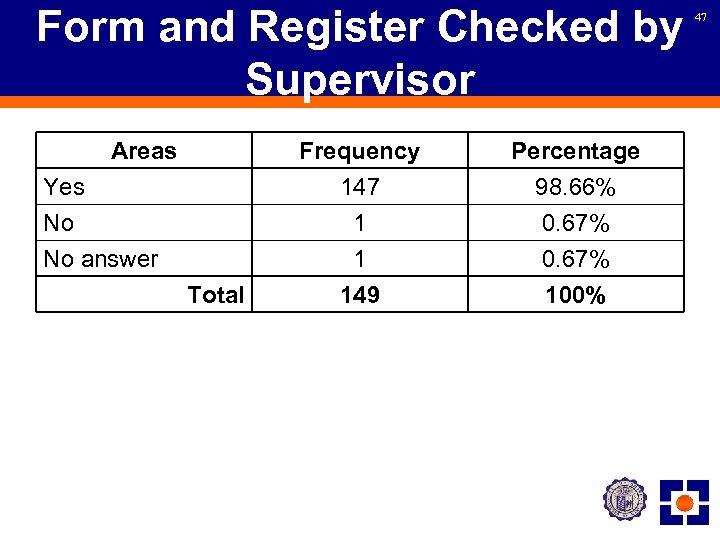 Form and Register Checked by Supervisor

47

| Areas | Frequency | Percentage |
|---|---|---|
| Yes | 147 | 98.66% |
| No | 1 | 0.67% |
| No answer | 1 | 0.67% |
| Total | 149 | 100% |